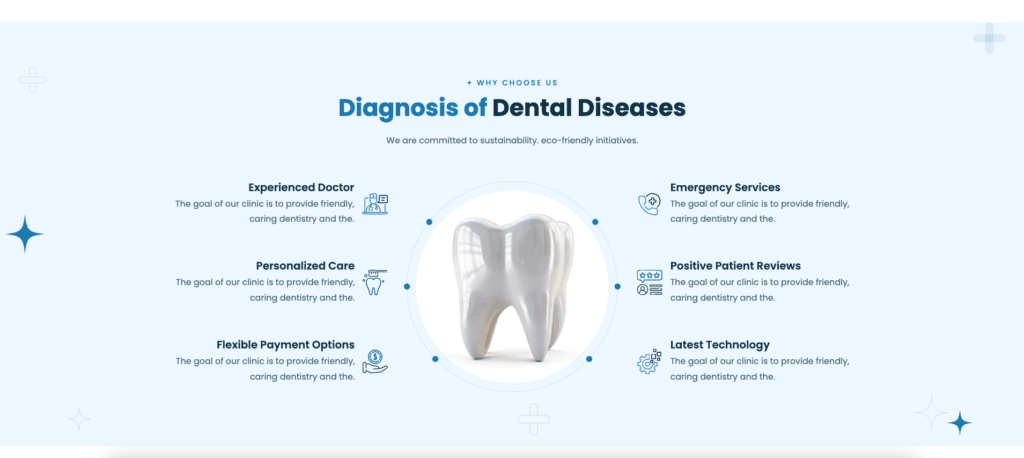 + WHY CHOOSE US

Diagnosis of Dental Diseases

We are committed to sustainability. eco-friendly initiatives.

Experienced Doctor
The goal of our clinic is to provide friendly, caring dentistry and the.

Personalized Care
The goal of our clinic is to provide friendly, caring dentistry and the.

Flexible Payment Options
The goal of our clinic is to provide friendly, caring dentistry and the.

Emergency Services
The goal of our clinic is to provide friendly, caring dentistry and the.

Positive Patient Reviews
The goal of our clinic is to provide friendly, caring dentistry and the.

Latest Technology
The goal of our clinic is to provide friendly, caring dentistry and the.